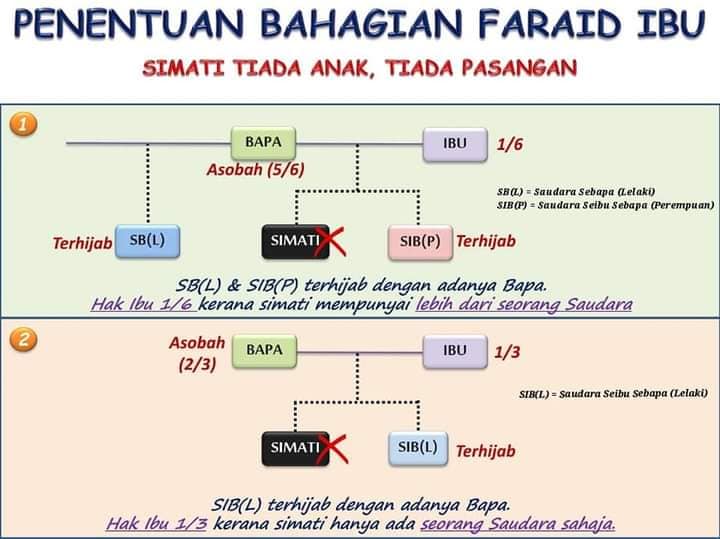 PENENTUAN BAHAGIAN FARAID IBU

SIMATI TIADA ANAK, TIADA PASANGAN

1

BAPA

Asobah (5/6)

IBU 1/6

SB(L) = Saudara Sebapa (Lelaki)
SIB(P) = Saudara Seibu Sebapa (Perempuan)

Terhijab SB(L)

SIMATI

SIB(P) Terhijab

SB(L) & SIB(P) terhijab dengan adanya Bapa.
Hak Ibu 1/6 kerana simati mempunyai lebih dari seorang Saudara

2

Asobah (2/3)

BAPA

IBU 1/3

SIB(L) = Saudara Seibu Sebapa (Lelaki)

SIMATI

SIB(L) Terhijab

SIB(L) terhijab dengan adanya Bapa.
Hak Ibu 1/3 kerana simati hanya ada seorang Saudara sahaja.